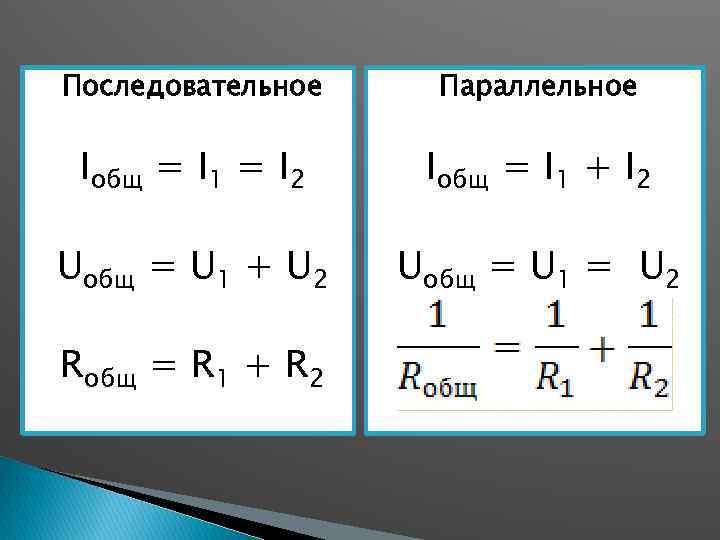 Последовательное

$I_{общ} = I_1 = I_2$

$U_{общ} = U_1 + U_2$

$R_{общ} = R_1 + R_2$

Параллельное

$I_{общ} = I_1 + I_2$

$U_{общ} = U_1 = U_2$

$\frac{1}{R_{общ}} = \frac{1}{R_1} + \frac{1}{R_2}$